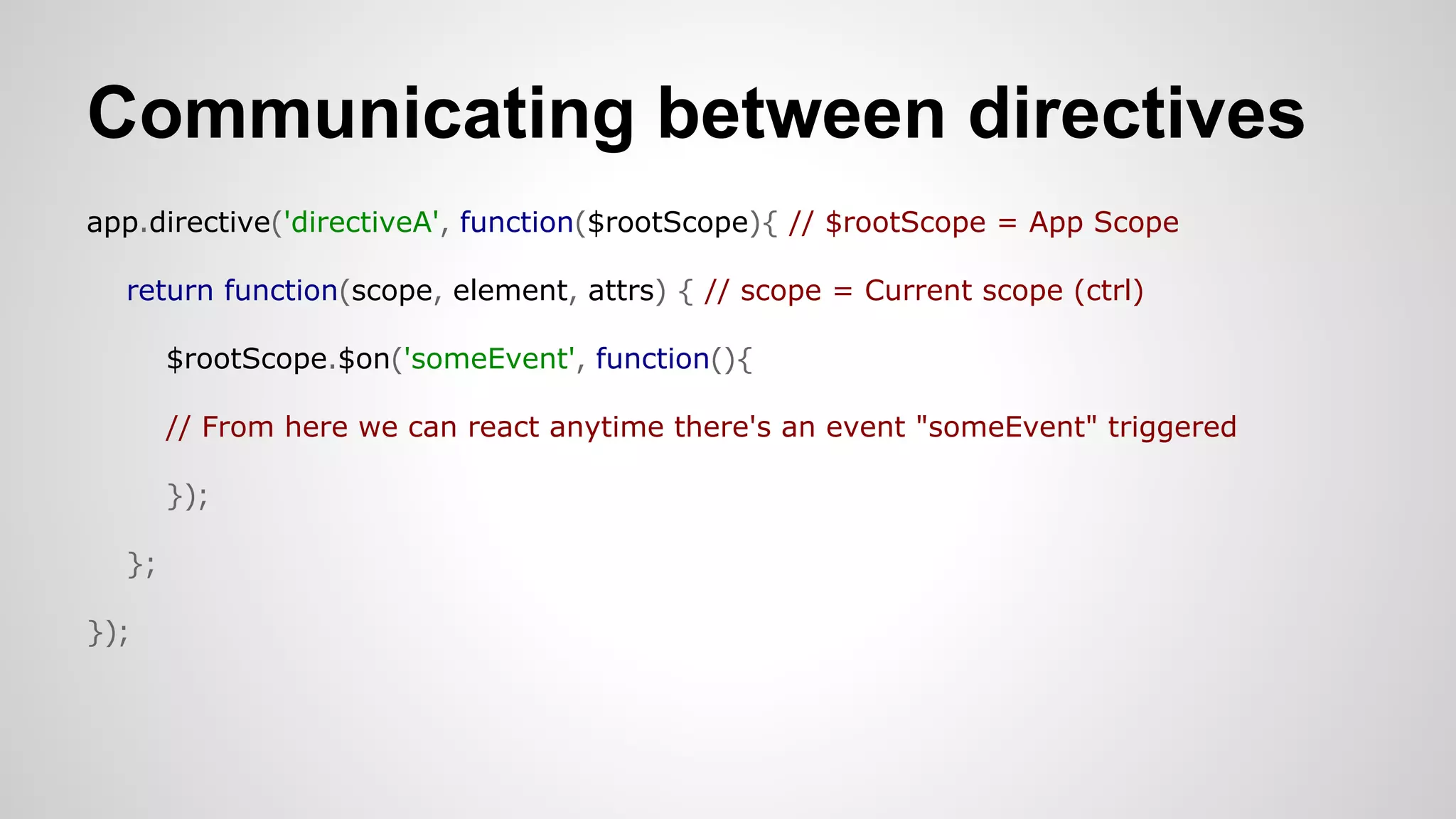 Communicating between directives

app.directive('directiveA', function($rootScope){ // $rootScope = App Scope

return function(scope, element, attrs) { // scope = Current scope (ctrl)

$rootScope.$on('someEvent', function(){

// From here we can react anytime there's an event "someEvent" triggered

});

};

});